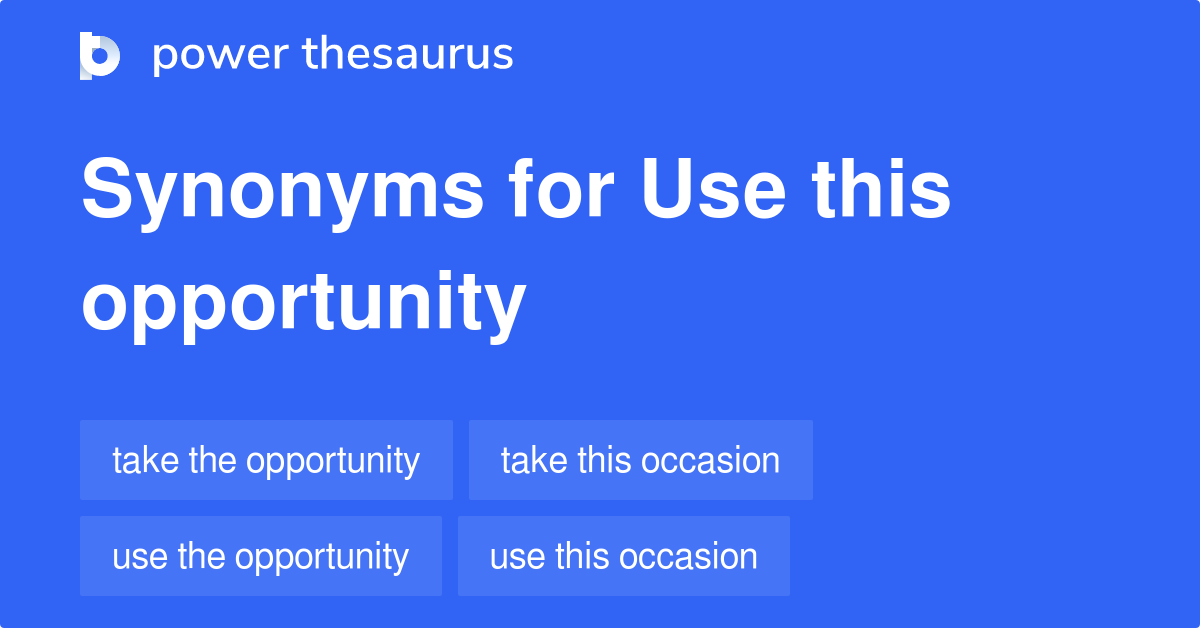 power thesaurus

Synonyms for Use this opportunity

take the opportunity
take this occasion
use the opportunity
use this occasion